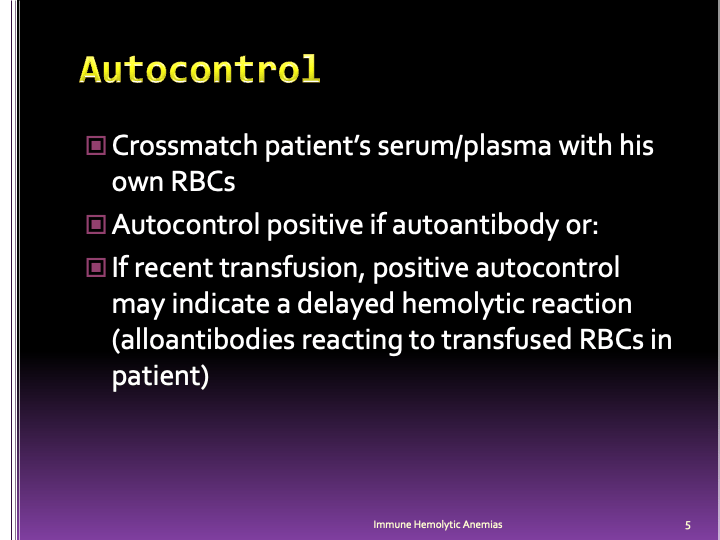 Autocontrol

Crossmatch patient's serum/plasma with his own RBCs

Autocontrol positive if autoantibody or:

If recent transfusion, positive autocontrol may indicate a delayed hemolytic reaction (alloantibodies reacting to transfused RBCs in patient)

Immune Hemolytic Anemias

5